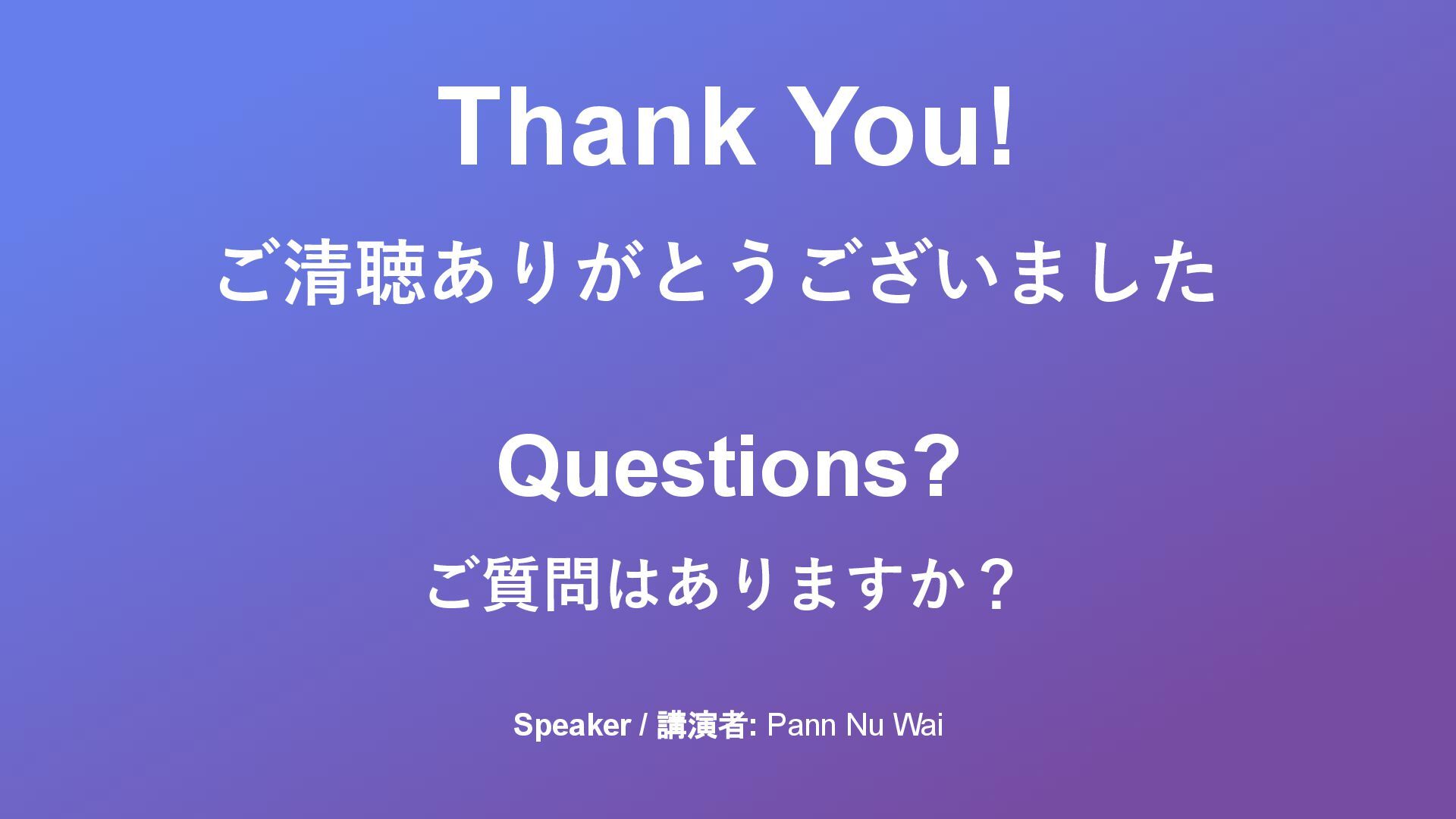 Thank You!

ご清聴ありがとうございました

Questions?

ご質問はありますか？

Speaker / 講演者: Pann Nu Wai